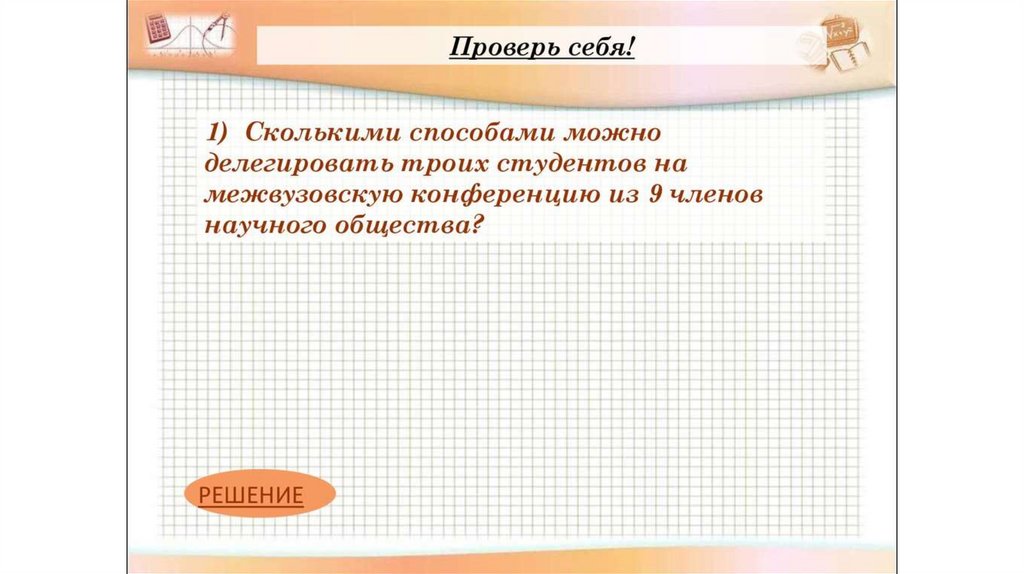 Проверь себя!

1) Сколькими способами можно делегировать троих студентов на межвузовскую конференцию из 9 членов научного общества?

РЕШЕНИЕ